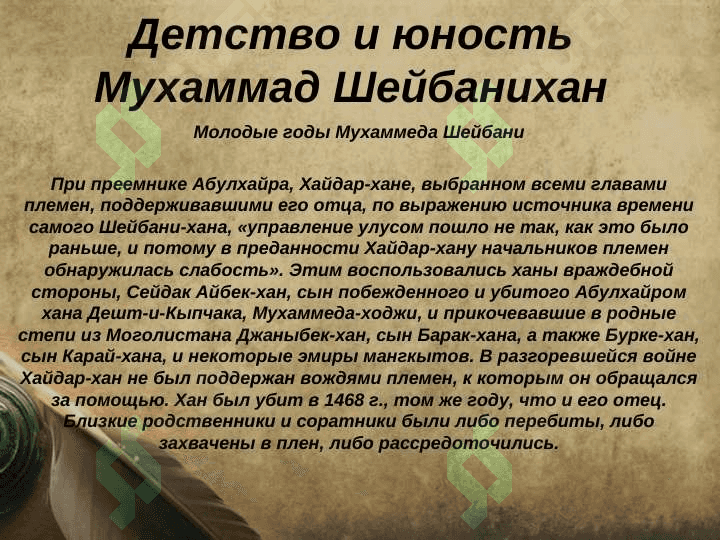 Детство и юность Мухаммад Шейбанихан

Молодые годы Мухаммеда Шейбани

При преемнике Абулхайра, Хайдар-хане, выбранном всеми главами племен, поддерживавшими его отца, по выражению источника времени самого Шейбани-хана, «управление улусом пошло не так, как это было раньше, и потому в преданности Хайдар-хану начальников племен обнаружилась слабость». Этим воспользовались ханы враждебной стороны, Сейдак Айбек-хан, сын побежденного и убитого Абулхайром хана Дешт-и-Кыпчака, Мухаммеда-ходжи, и прикочевавшие в родные степи из Моголистана Джаныбек-хан, сын Барак-хана, а также Бурке-хан, сын Карай-хана, и некоторые эмиры мангкытов. В разгоревшейся войне Хайдар-хан не был поддержан вождями племен, к которым он обращался за помощью. Хан был убит в 1468 г., том же году, что и его отец. Близкие родственники и соратники были либо перебиты, либо захвачены в плен, либо рассредоточились.